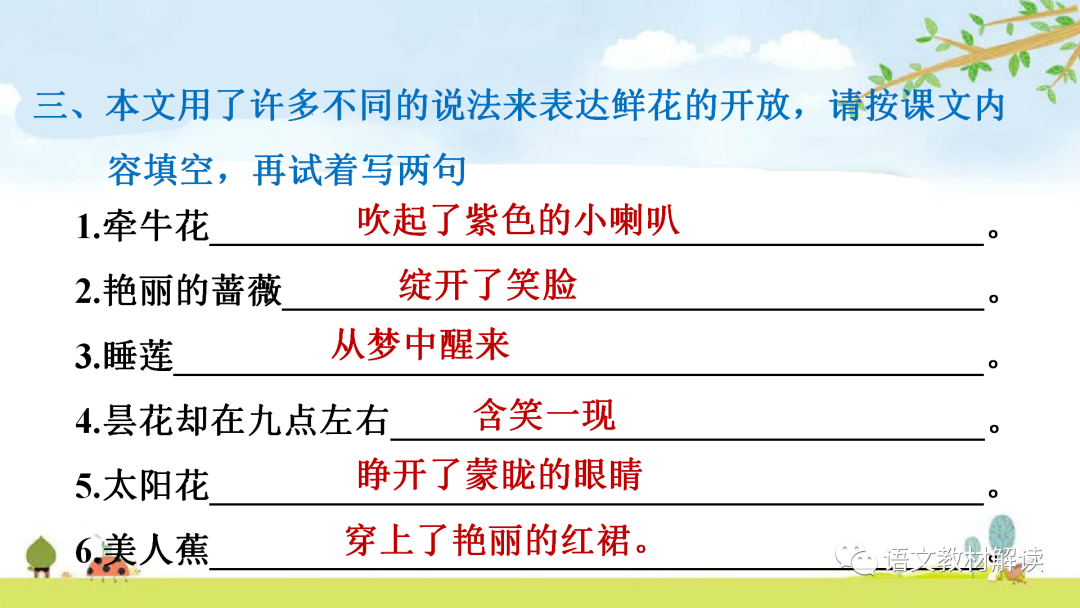 三、本文用了许多不同的说法来表达鲜花的开放，请按课文内容填空，再试着写两句

1.牵牛花 吹起了紫色的小喇叭 。

2.艳丽的蔷薇 绽开了笑脸 。

3.睡莲 从梦中醒来 。

4.昙花却在九点左右 含笑一现 。

5.太阳花 睁开了蒙眬的眼睛 。

6.美人蕉 穿上了艳丽的红裙。

语文教材解读